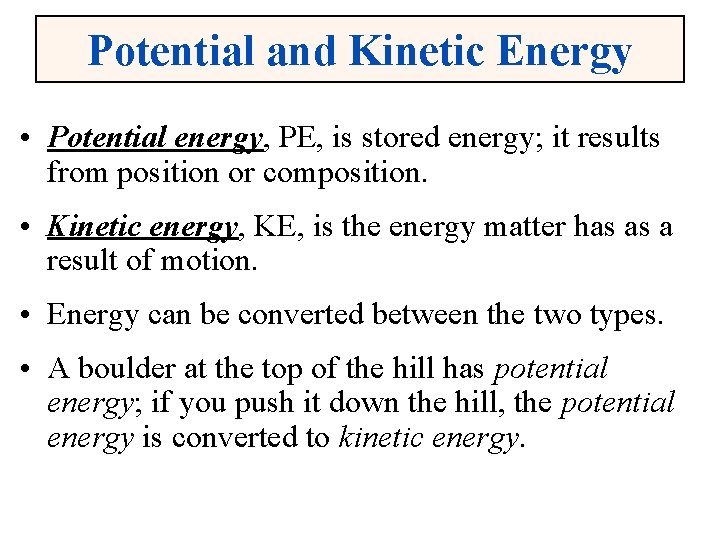 Potential and Kinetic Energy

• Potential energy, PE, is stored energy; it results from position or composition.

• Kinetic energy, KE, is the energy matter has as a result of motion.

• Energy can be converted between the two types.

• A boulder at the top of the hill has potential energy; if you push it down the hill, the potential energy is converted to kinetic energy.